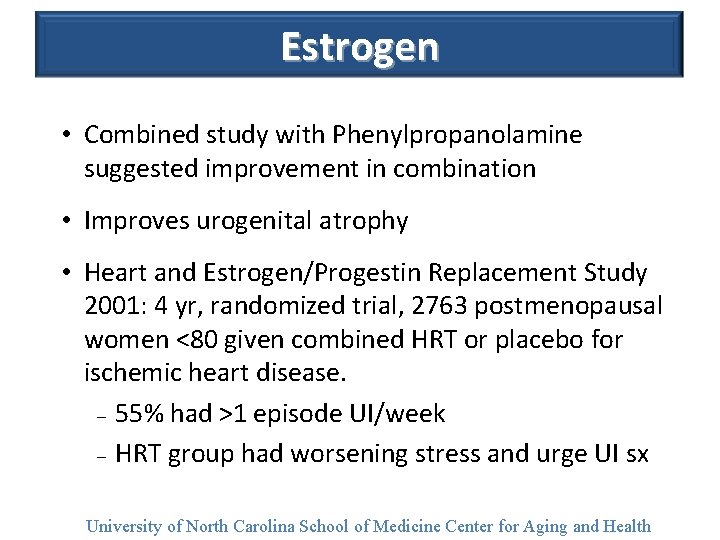 Estrogen

• Combined study with Phenylpropanolamine suggested improvement in combination

• Improves urogenital atrophy

• Heart and Estrogen/Progestin Replacement Study 2001: 4 yr, randomized trial, 2763 postmenopausal women <80 given combined HRT or placebo for ischemic heart disease.

– 55% had >1 episode UI/week

– HRT group had worsening stress and urge UI sx

University of North Carolina School of Medicine Center for Aging and Health